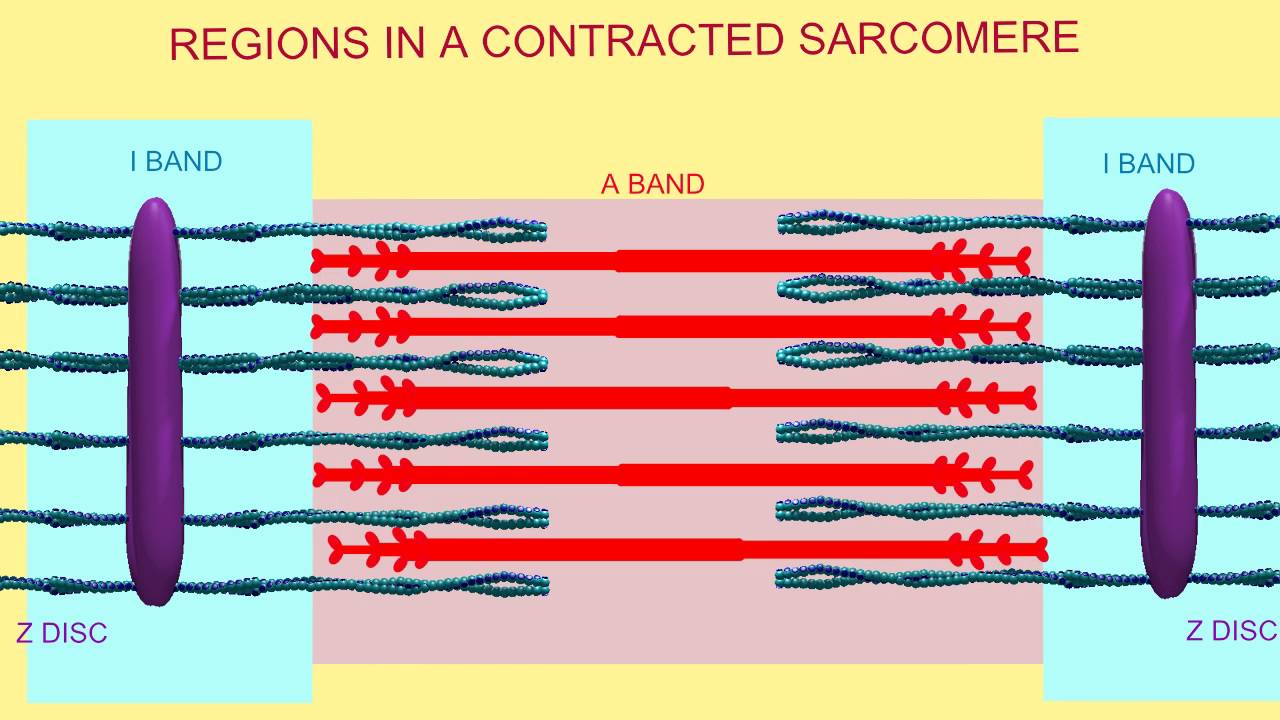 REGIONS IN A CONTRACTED SARCOMERE

I BAND

A BAND

I BAND

Z DISC

Z DISC